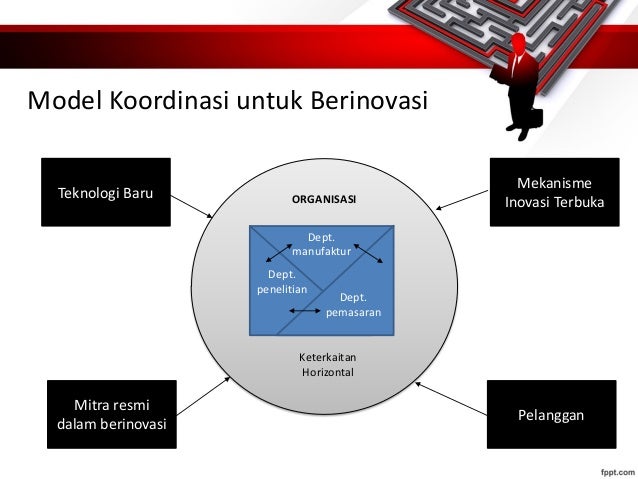 Model Koordinasi untuk Berinovasi

Teknologi Baru

Mekanisme Inovasi Terbuka

ORGANISASI

Dept. manufaktur

Dept. penelitian

Dept. pemasaran

Keterkaitan Horizontal

Mitra resmi dalam berinovasi

Pelanggan

fppt.com